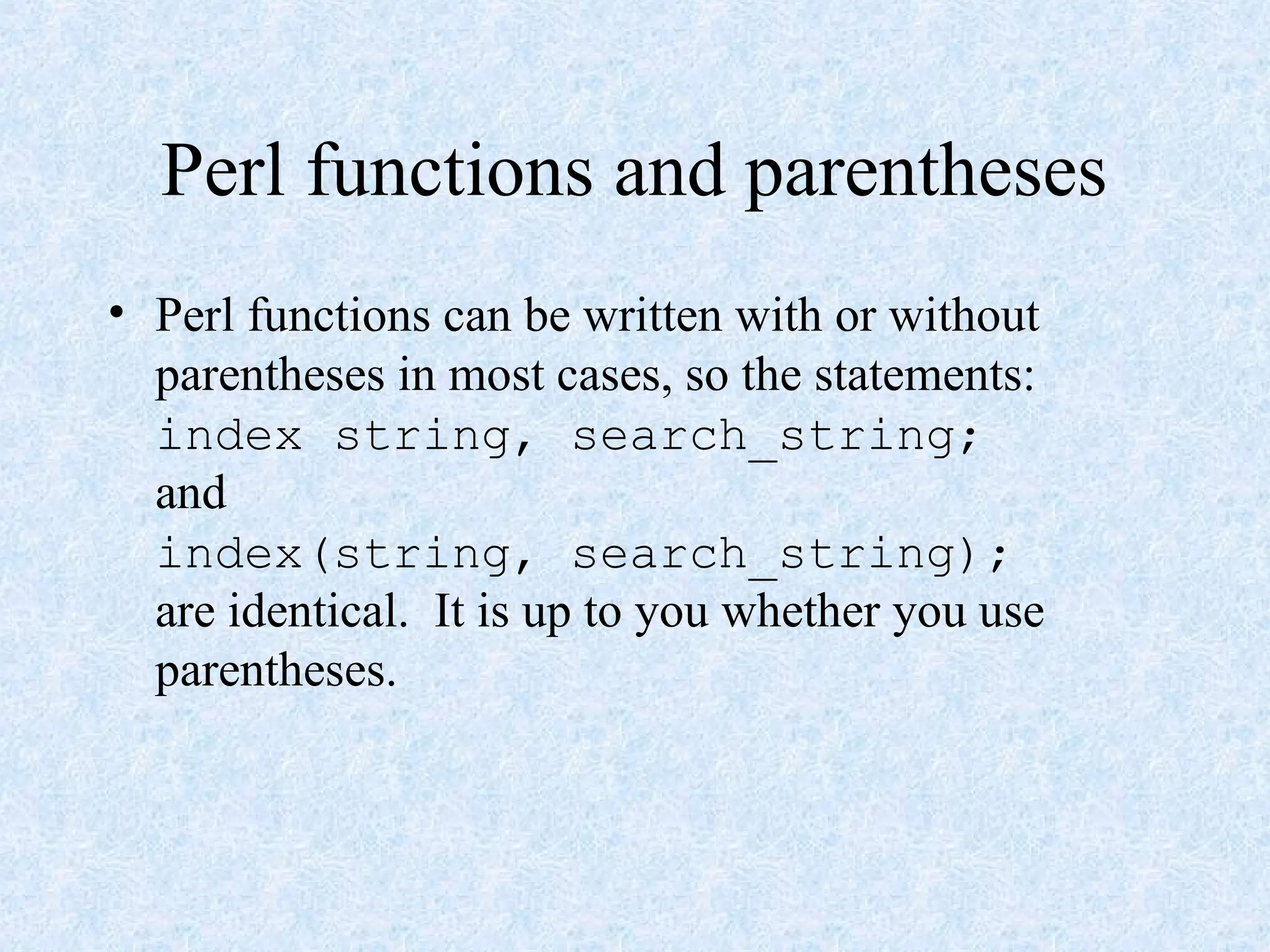 Perl functions and parentheses

• Perl functions can be written with or without parentheses in most cases, so the statements:
index string, search_string;
and
index(string, search_string);
are identical.  It is up to you whether you use parentheses.